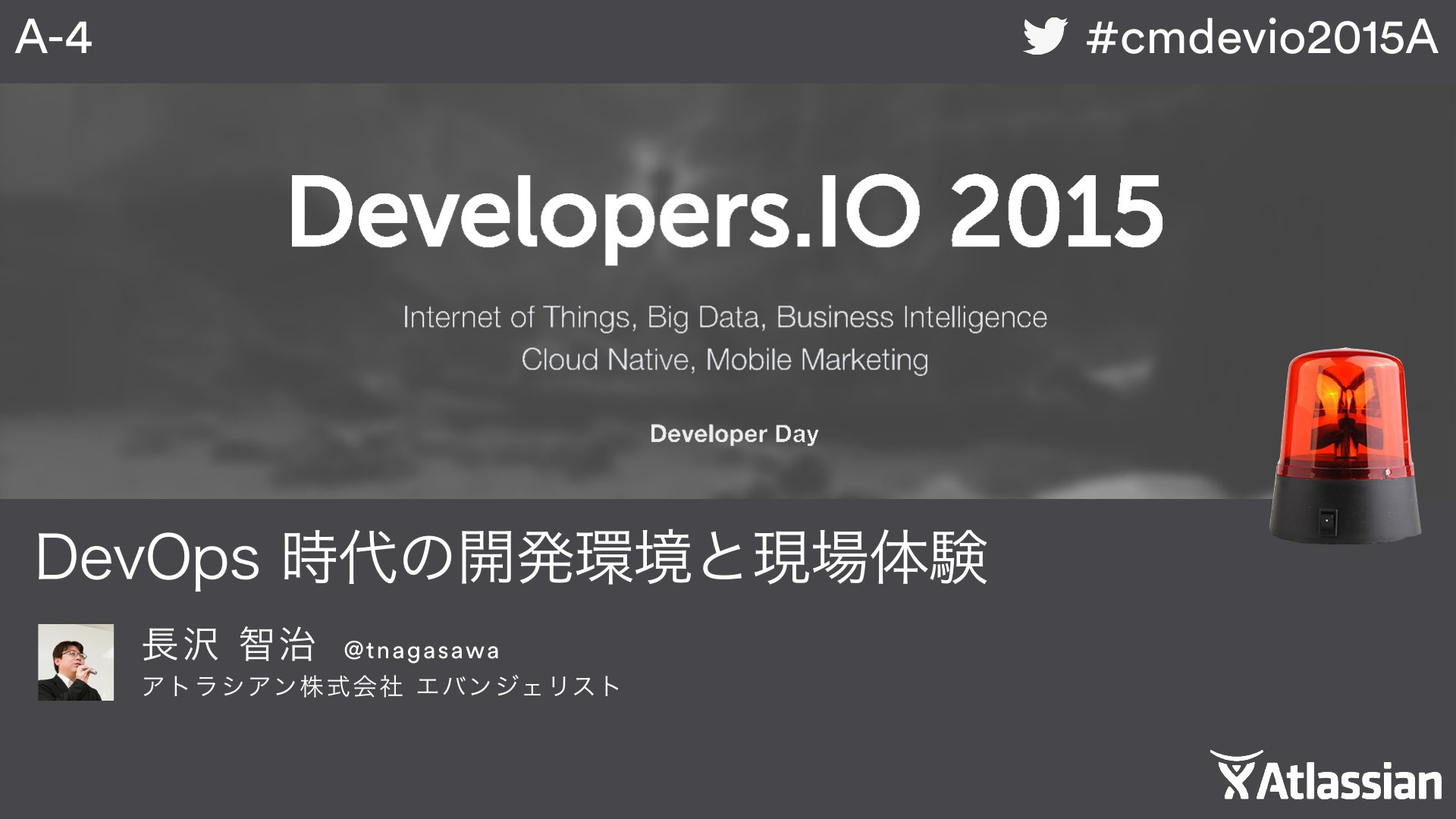 A-4

#cmdevio2015A

Developers.IO 2015

Internet of Things, Big Data, Business Intelligence
Cloud Native, Mobile Marketing

Developer Day

DevOps 時代の開発環境と現場体験

長沢 智治 @tnagasawa
アトラシアン株式会社 エバンジェリスト

Atlassian